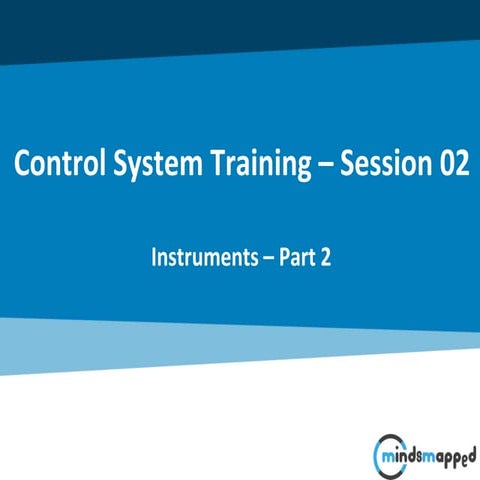 Control System Training – Session 02

Instruments – Part 2

mindsmapped